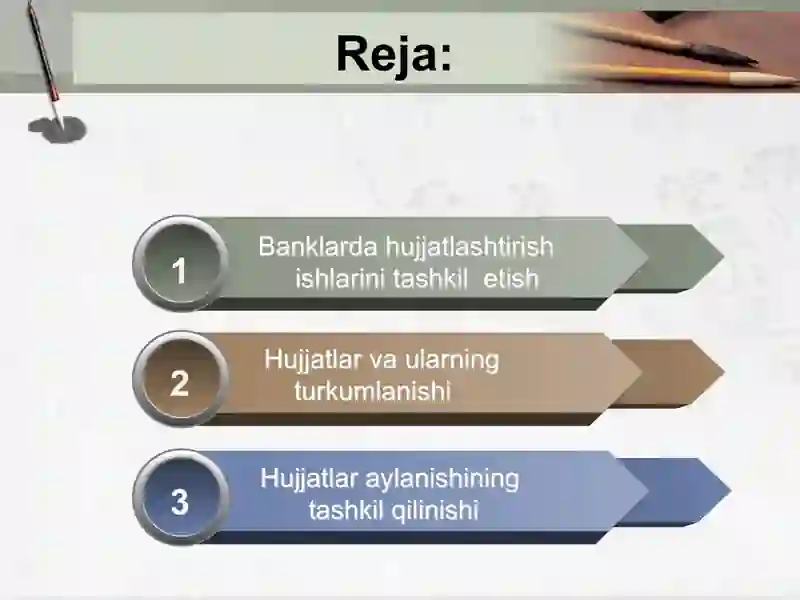 Reja:

1
Banklarda hujjatlashtirish ishlarini tashkil etish

2
Hujjatlar va ularning turkumlanishi

3
Hujjatlar aylanishining tashkil qilinishi